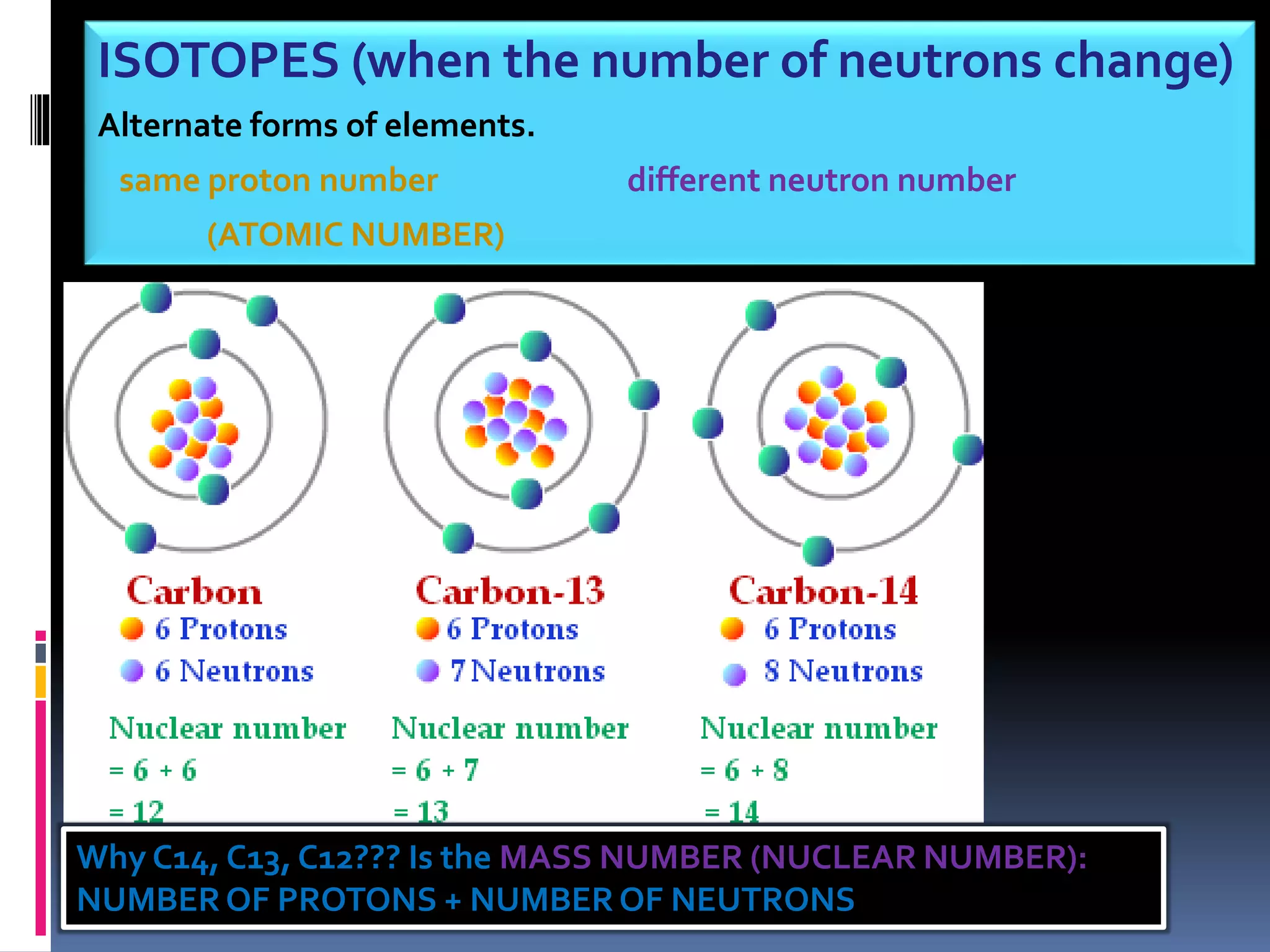 ISOTOPES (when the number of neutrons change)

Alternate forms of elements.

same proton number (ATOMIC NUMBER)

different neutron number

Carbon
6 Protons
6 Neutrons

Nuclear number
= 6 + 6
= 12

Carbon-13
6 Protons
7 Neutrons

Nuclear number
= 6 + 7
= 13

Carbon-14
6 Protons
8 Neutrons

Nuclear number
= 6 + 8
= 14

Why C14, C13, C12??? Is the MASS NUMBER (NUCLEAR NUMBER): NUMBER OF PROTONS + NUMBER OF NEUTRONS